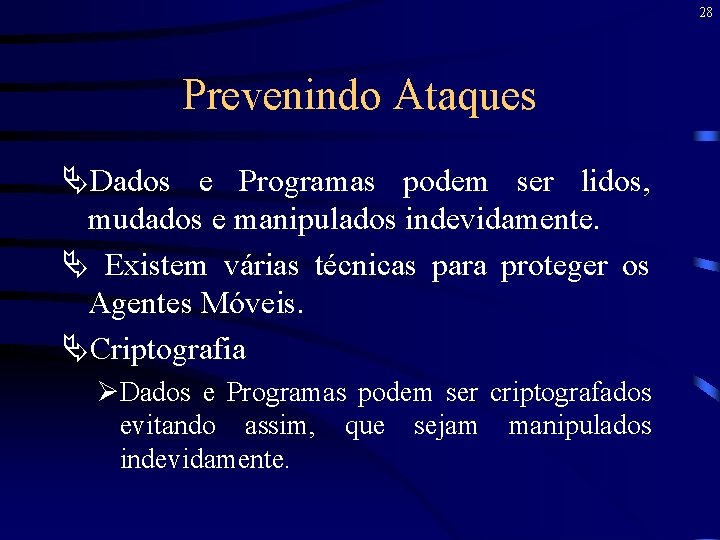 28

Prevenindo Ataques

Dados e Programas podem ser lidos, mudados e manipulados indevidamente.

Existem várias técnicas para proteger os Agentes Móveis.

Criptografia

Dados e Programas podem ser criptografados evitando assim, que sejam manipulados indevidamente.